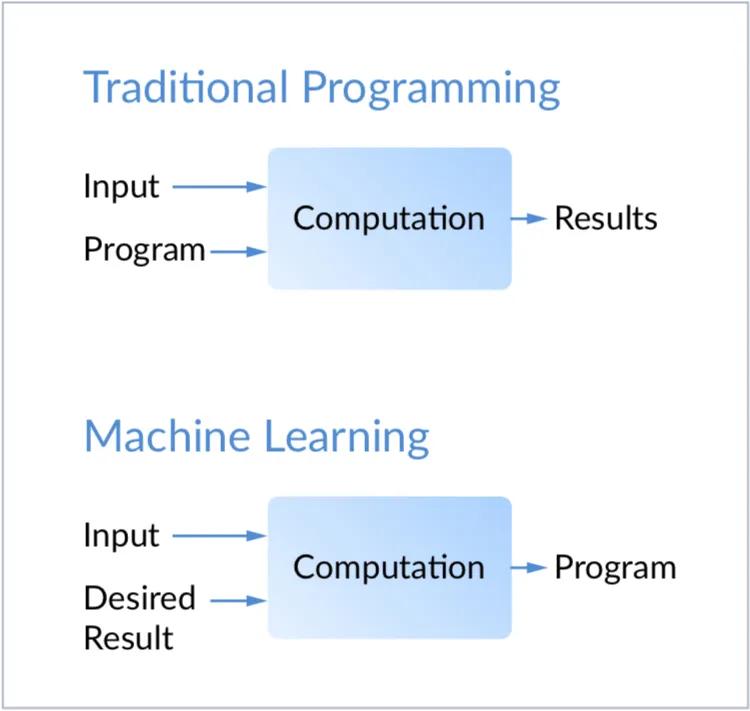 Traditional Programming

Input
Program
Computation
Results

Machine Learning

Input
Desired Result
Computation
Program